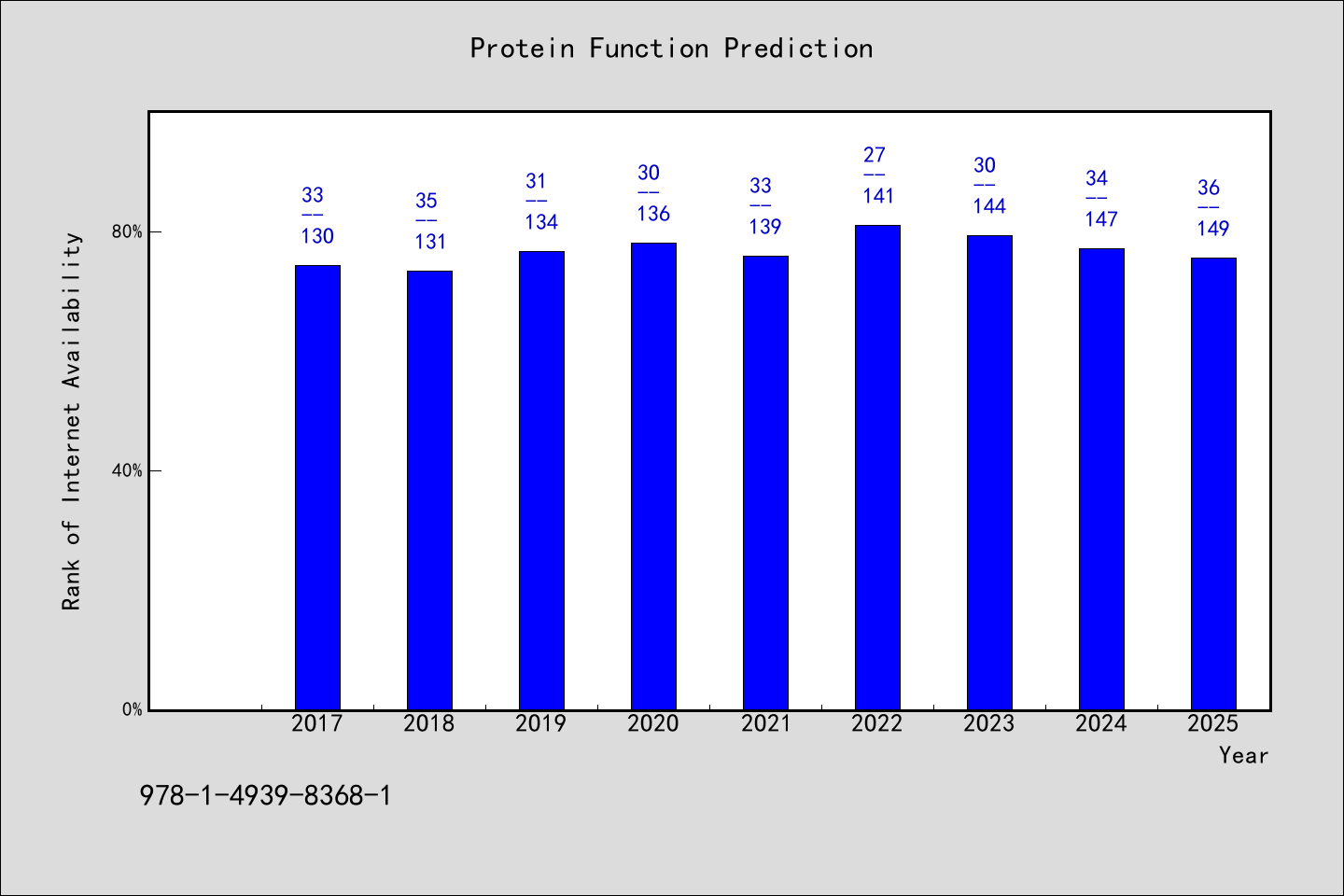 Protein Function Prediction

Rank of Internet Availability

80%
40%
0%

33
--
130

35
--
131

31
--
134

30
--
136

33
--
139

27
--
141

30
--
144

34
--
147

36
--
149

2017 2018 2019 2020 2021 2022 2023 2024 2025

Year

978-1-4939-8368-1